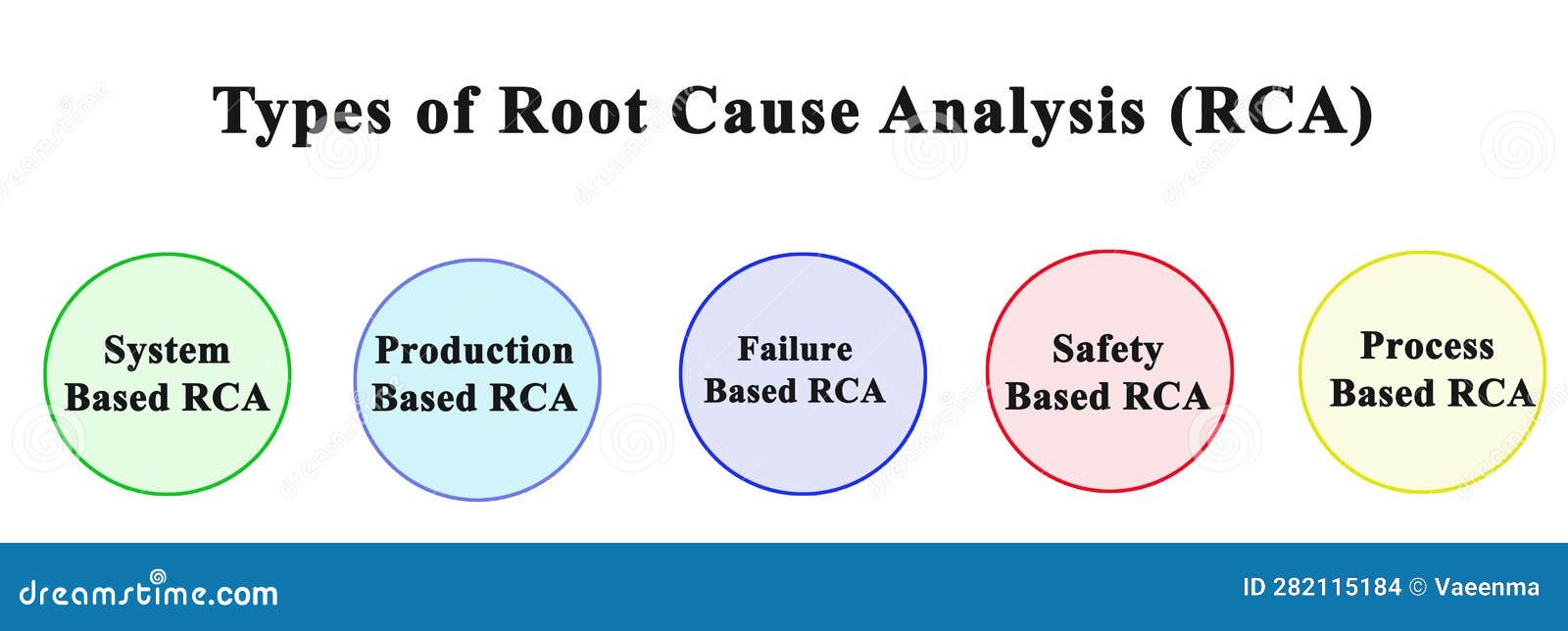 Types of Root Cause Analysis (RCA)

System Based RCA

Production Based RCA

Failure Based RCA

Safety Based RCA

Process Based RCA

dreamstime.com

ID 282115184 © Vaeenma